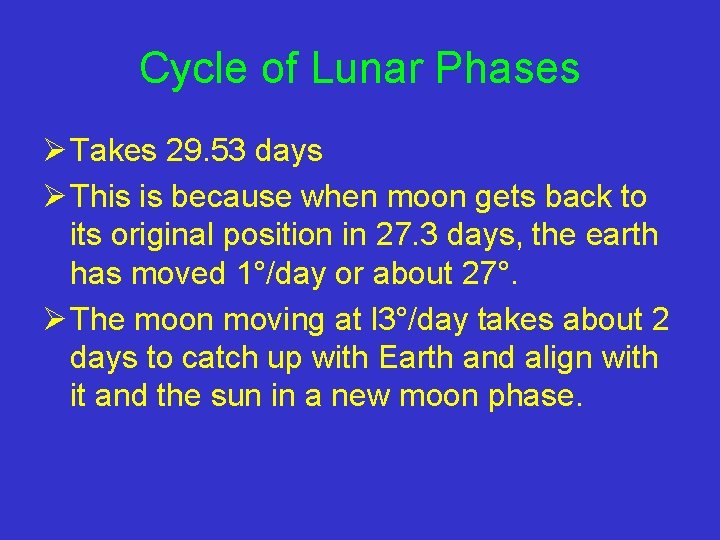 Cycle of Lunar Phases

➢ Takes 29.53 days

➢ This is because when moon gets back to its original position in 27.3 days, the earth has moved 1°/day or about 27°.

➢ The moon moving at l3°/day takes about 2 days to catch up with Earth and align with it and the sun in a new moon phase.